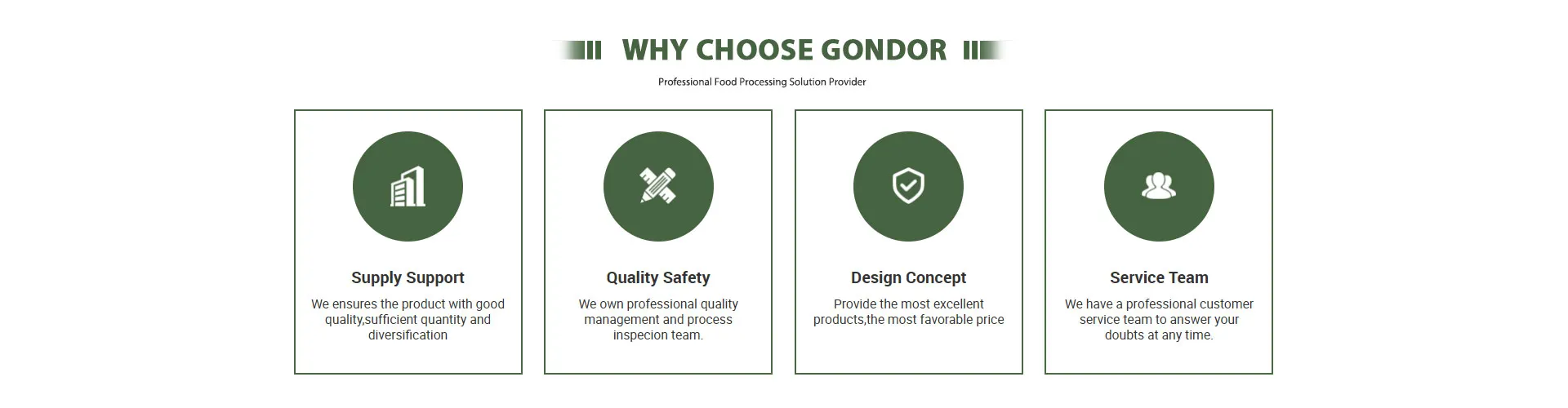 WHY CHOOSE GONDOR

Professional Food Processing Solution Provider

Supply Support

We ensures the product with good quality,sufficient quantity and diversification

Quality Safety

We own professional quality management and process inspecion team.

Design Concept

Provide the most excellent products,the most favorable price

Service Team

We have a professional customer service team to answer your doubts at any time.